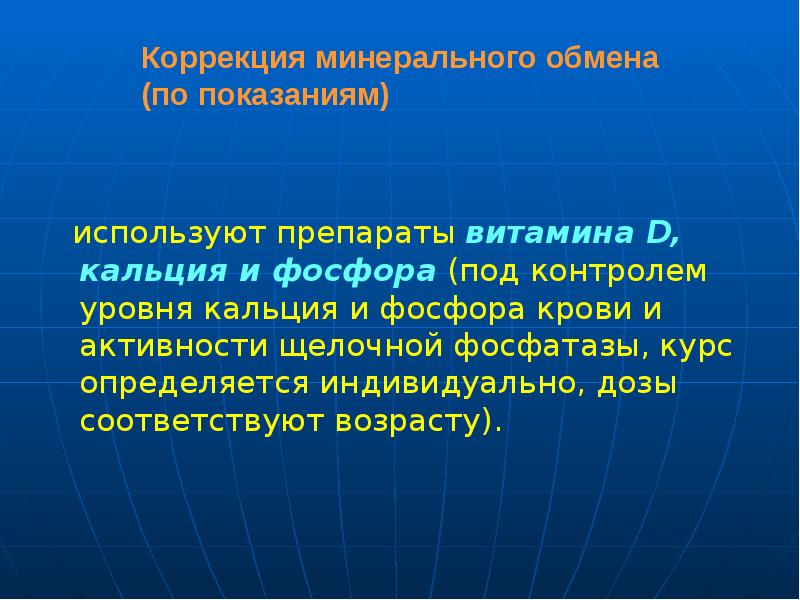 Коррекция минерального обмена (по показаниям)

используют препараты витамина D, кальция и фосфора (под контролем уровня кальция и фосфора крови и активности щелочной фосфатазы, курс определяется индивидуально, дозы соответствуют возрасту).